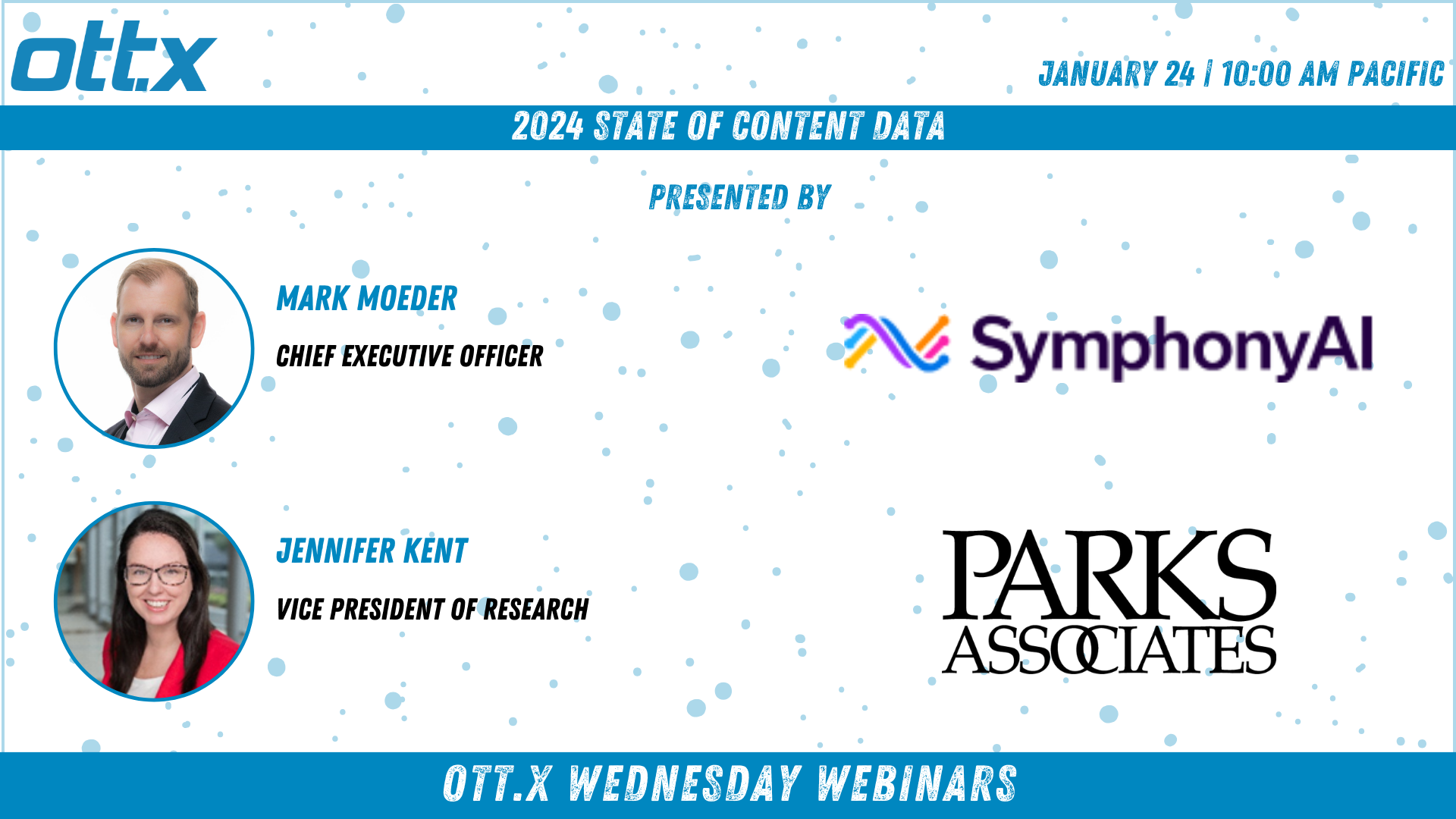 ott.x

JANUARY 24 | 10:00 AM PACIFIC

2024 STATE OF CONTENT DATA

PRESENTED BY

MARK MOEDER

CHIEF EXECUTIVE OFFICER

SymphonyAI

JENNIFER KENT

VICE PRESIDENT OF RESEARCH

PARKS ASSOCIATES

OTT.X WEDNESDAY WEBINARS